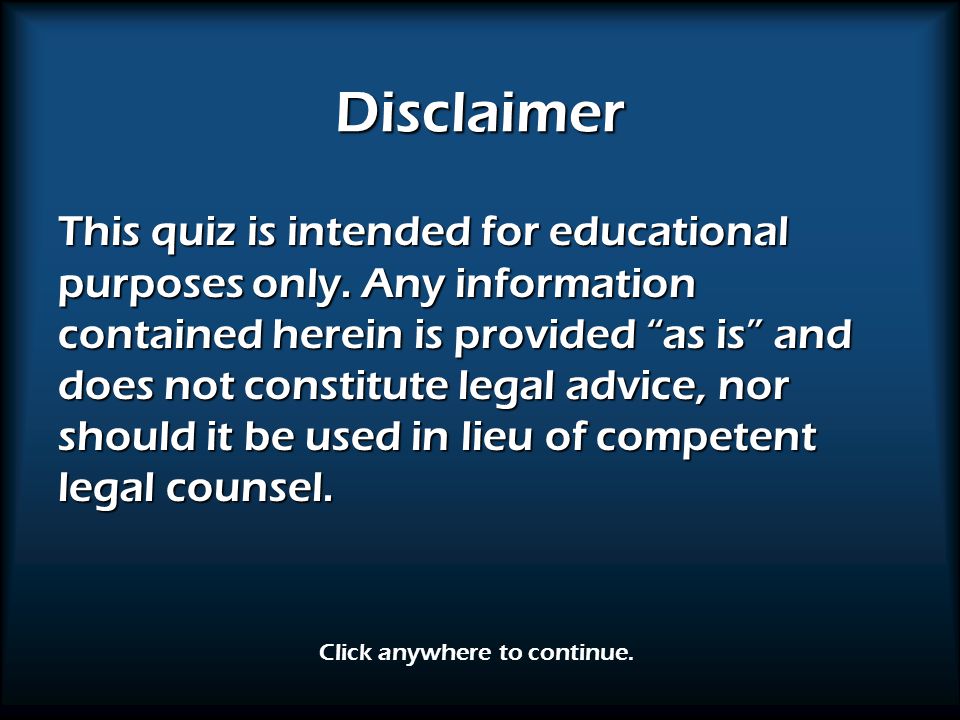 Disclaimer

This quiz is intended for educational purposes only. Any information contained herein is provided “as is” and does not constitute legal advice, nor should it be used in lieu of competent legal counsel.

Click anywhere to continue.